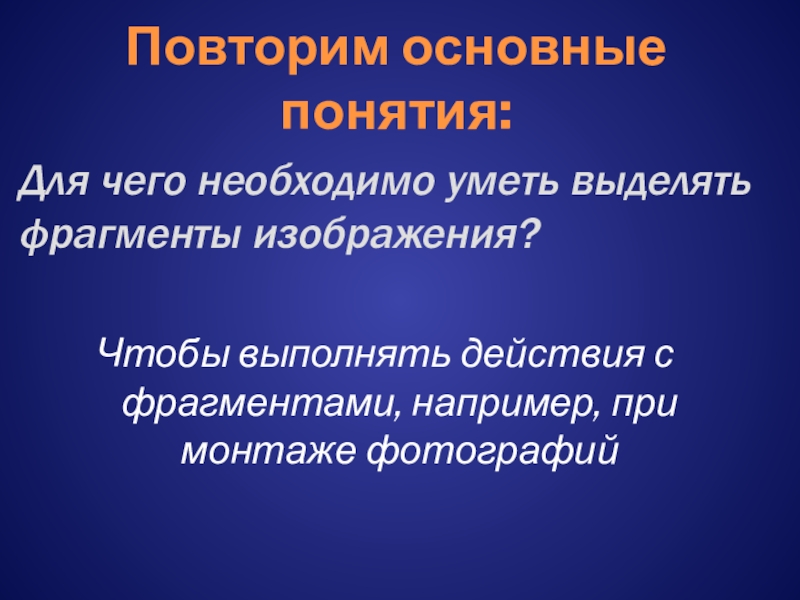 Повторим основные понятия:

Для чего необходимо уметь выделять фрагменты изображения?

Чтобы выполнять действия с фрагментами, например, при монтаже фотографий